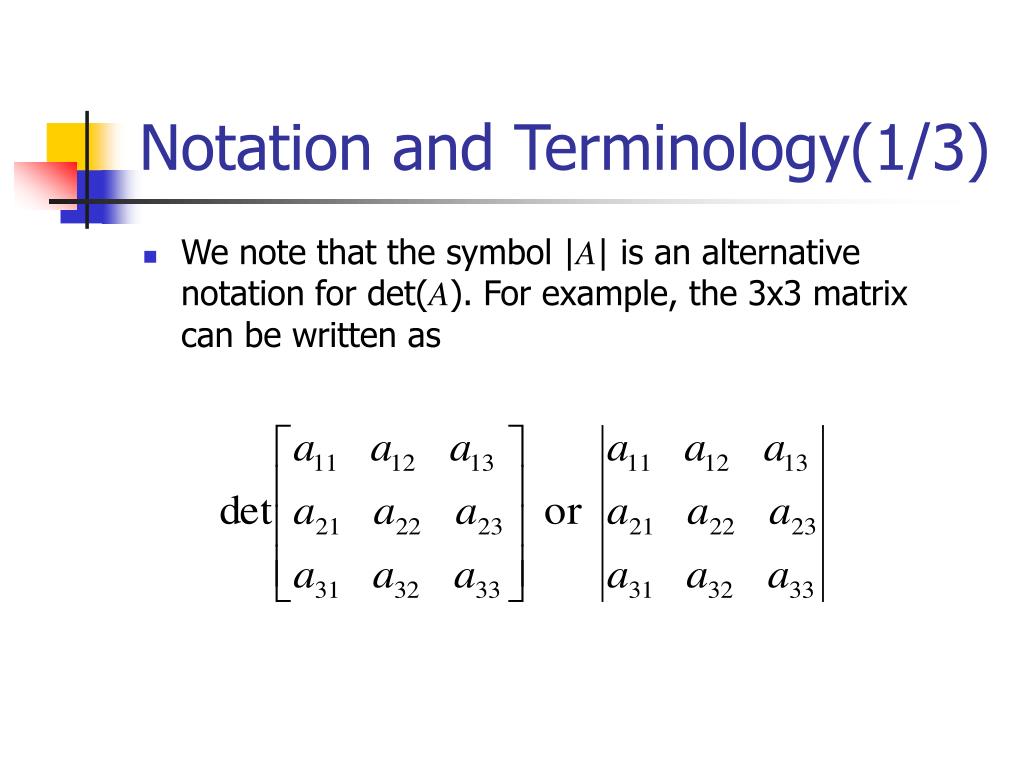 Notation and Terminology(1/3)

We note that the symbol $|A|$ is an alternative notation for det($A$). For example, the 3x3 matrix can be written as

$\det\begin{bmatrix} a_{11} & a_{12} & a_{13} \\ a_{21} & a_{22} & a_{23} \\ a_{31} & a_{32} & a_{33} \end{bmatrix}$ or $\begin{vmatrix} a_{11} & a_{12} & a_{13} \\ a_{21} & a_{22} & a_{23} \\ a_{31} & a_{32} & a_{33} \end{vmatrix}$